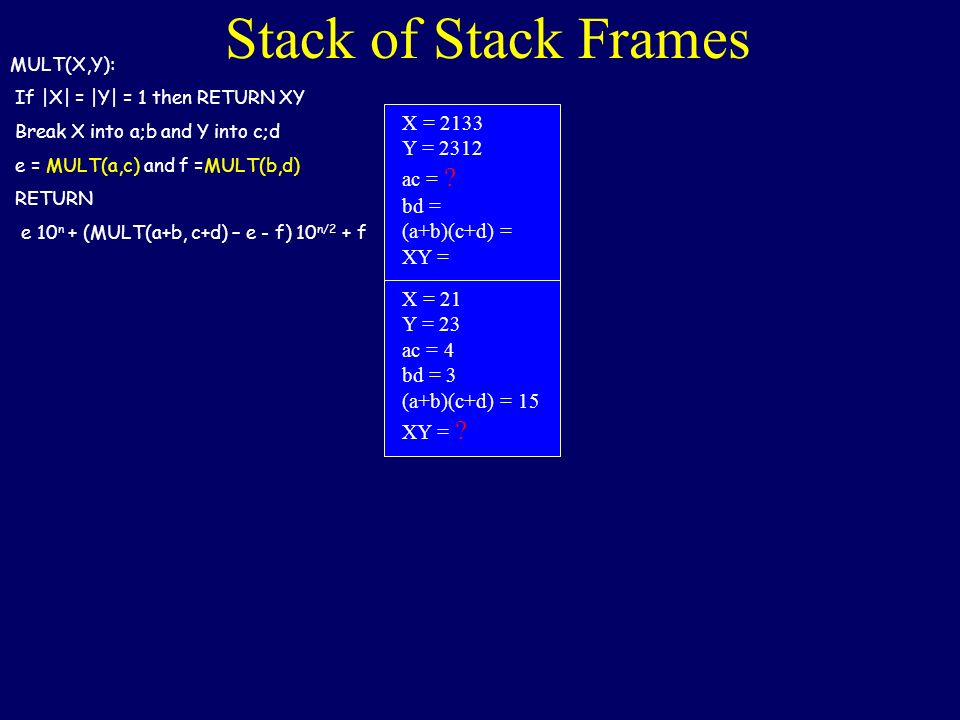 Stack of Stack Frames

MULT(X,Y):

If |X| = |Y| = 1 then RETURN XY

Break X into a;b and Y into c;d

e = MULT(a,c) and f =MULT(b,d)

RETURN

e $10^n$ + (MULT(a+b, c+d) – e - f) $10^{n/2}$ + f

X = 2133
Y = 2312
ac = ?
bd =
(a+b)(c+d) =
XY =

X = 21
Y = 23
ac = 4
bd = 3
(a+b)(c+d) = 15
XY = ?